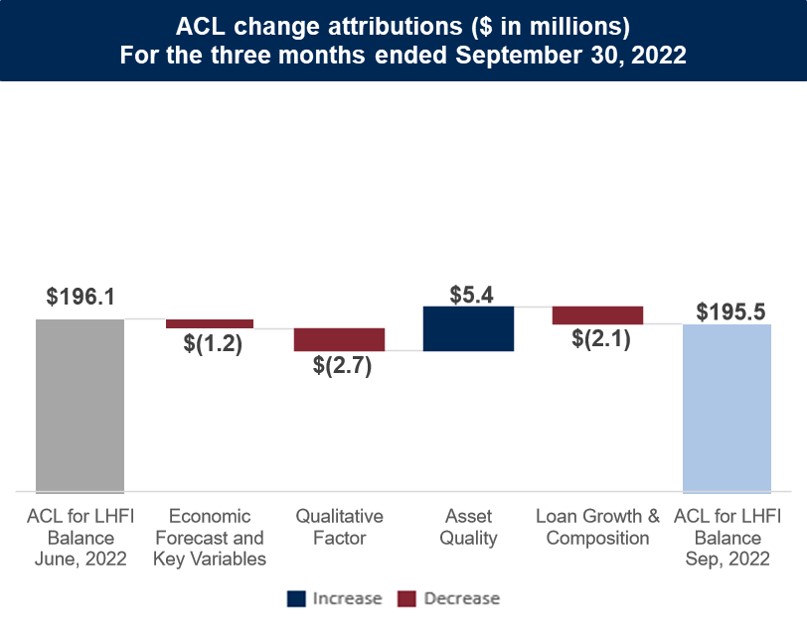 ACL change attributions ($ in millions)
For the three months ended September 30, 2022

$196.1

$(1.2)

$(2.7)

$5.4

$(2.1)

$195.5

ACL for LHFI Balance June, 2022

Economic Forecast and Key Variables

Qualitative Factor

Asset Quality

Loan Growth & Composition

ACL for LHFI Balance Sep, 2022

Increase

Decrease